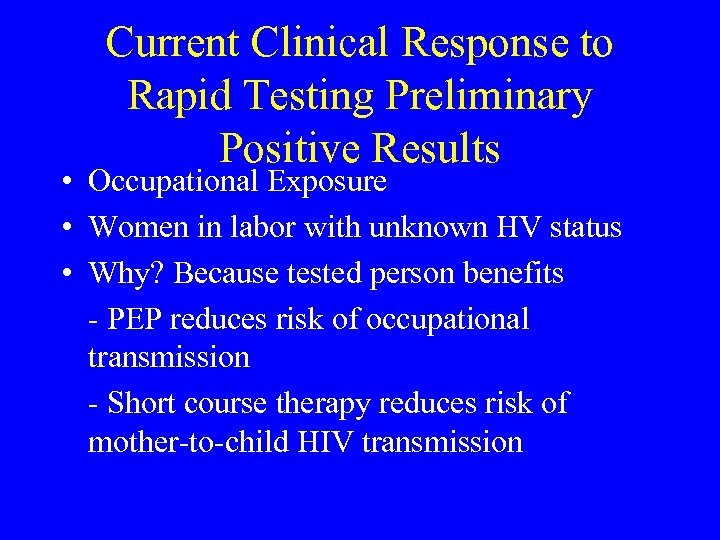 Current Clinical Response to Rapid Testing Preliminary Positive Results

• Occupational Exposure
• Women in labor with unknown HV status
• Why? Because tested person benefits
- PEP reduces risk of occupational transmission
- Short course therapy reduces risk of mother-to-child HIV transmission